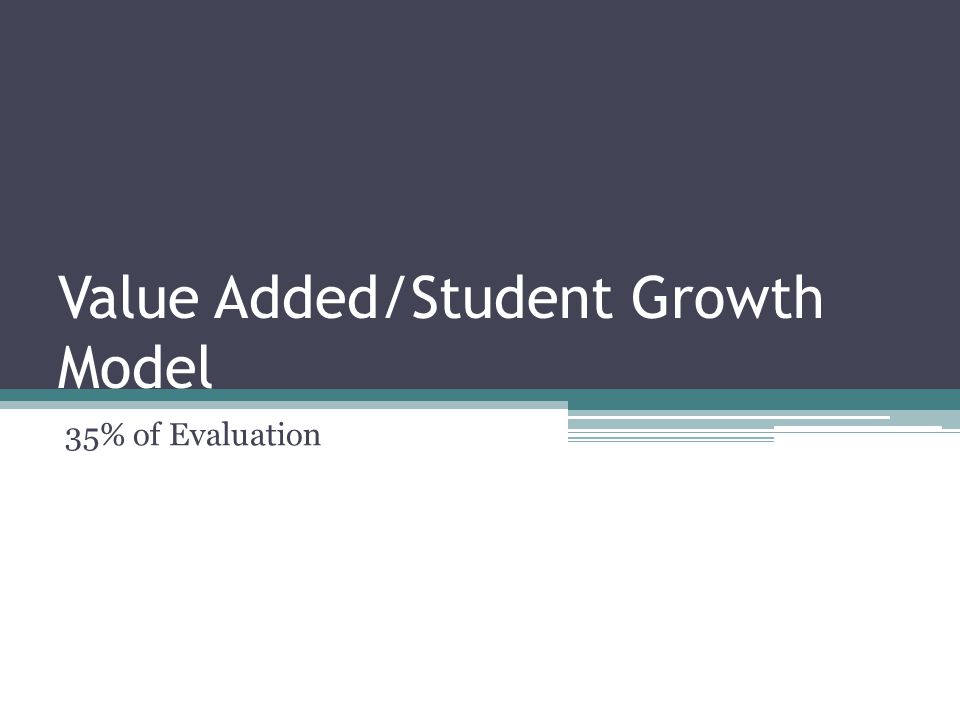 Value Added/Student Growth Model

35% of Evaluation